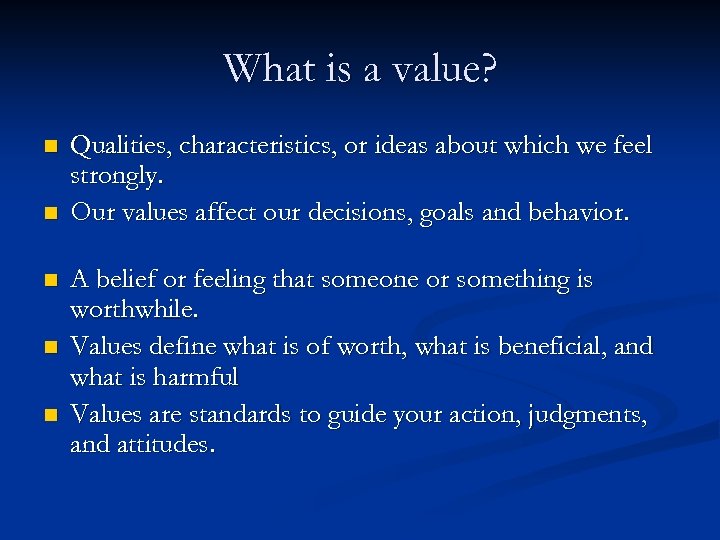 What is a value?

■ Qualities, characteristics, or ideas about which we feel strongly.
■ Our values affect our decisions, goals and behavior.

■ A belief or feeling that someone or something is worthwhile.
■ Values define what is of worth, what is beneficial, and what is harmful
■ Values are standards to guide your action, judgments, and attitudes.